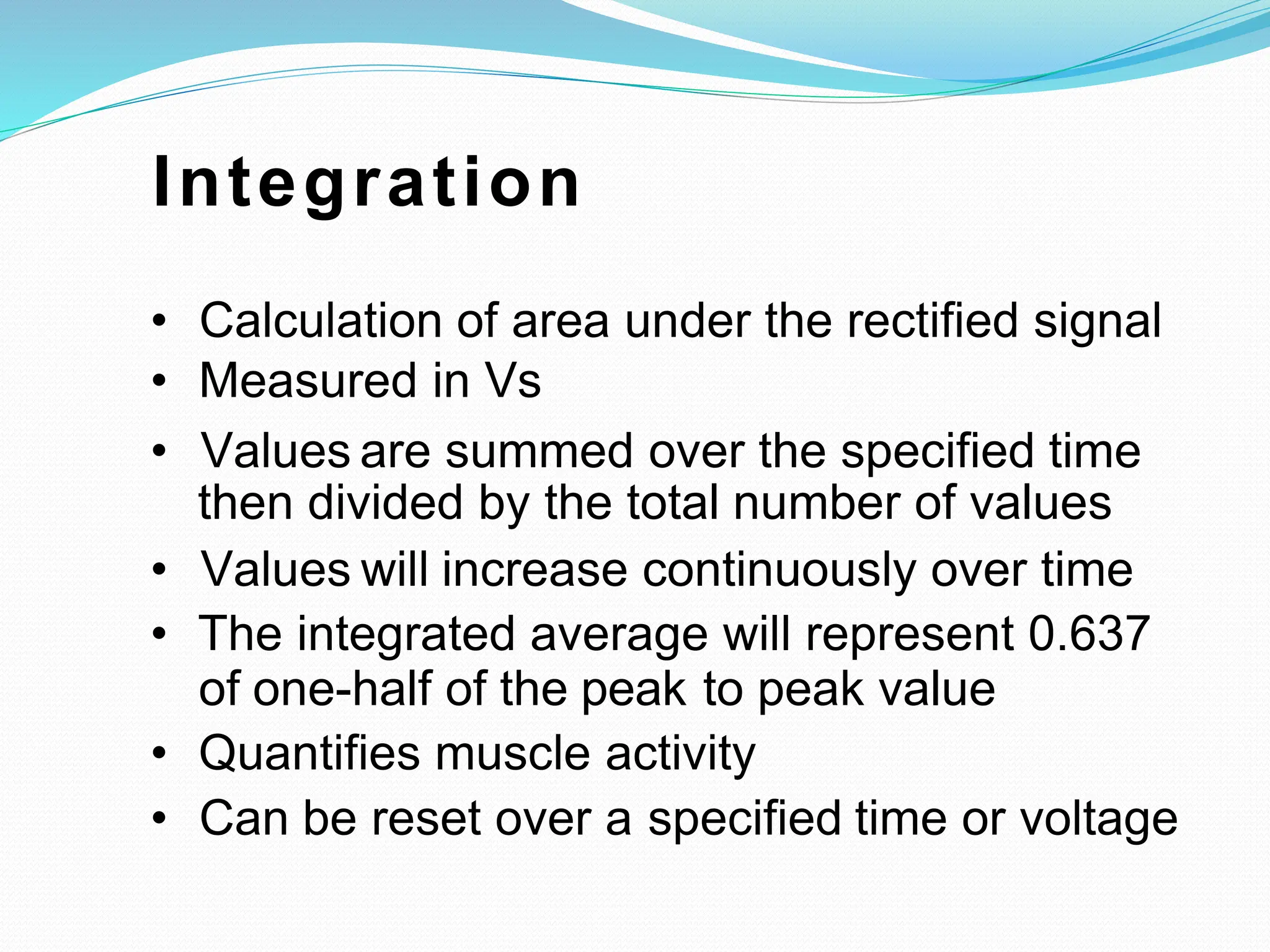 Integration

• Calculation of area under the rectified signal
• Measured in Vs
• Values are summed over the specified time then divided by the total number of values
• Values will increase continuously over time
• The integrated average will represent 0.637 of one-half of the peak to peak value
• Quantifies muscle activity
• Can be reset over a specified time or voltage